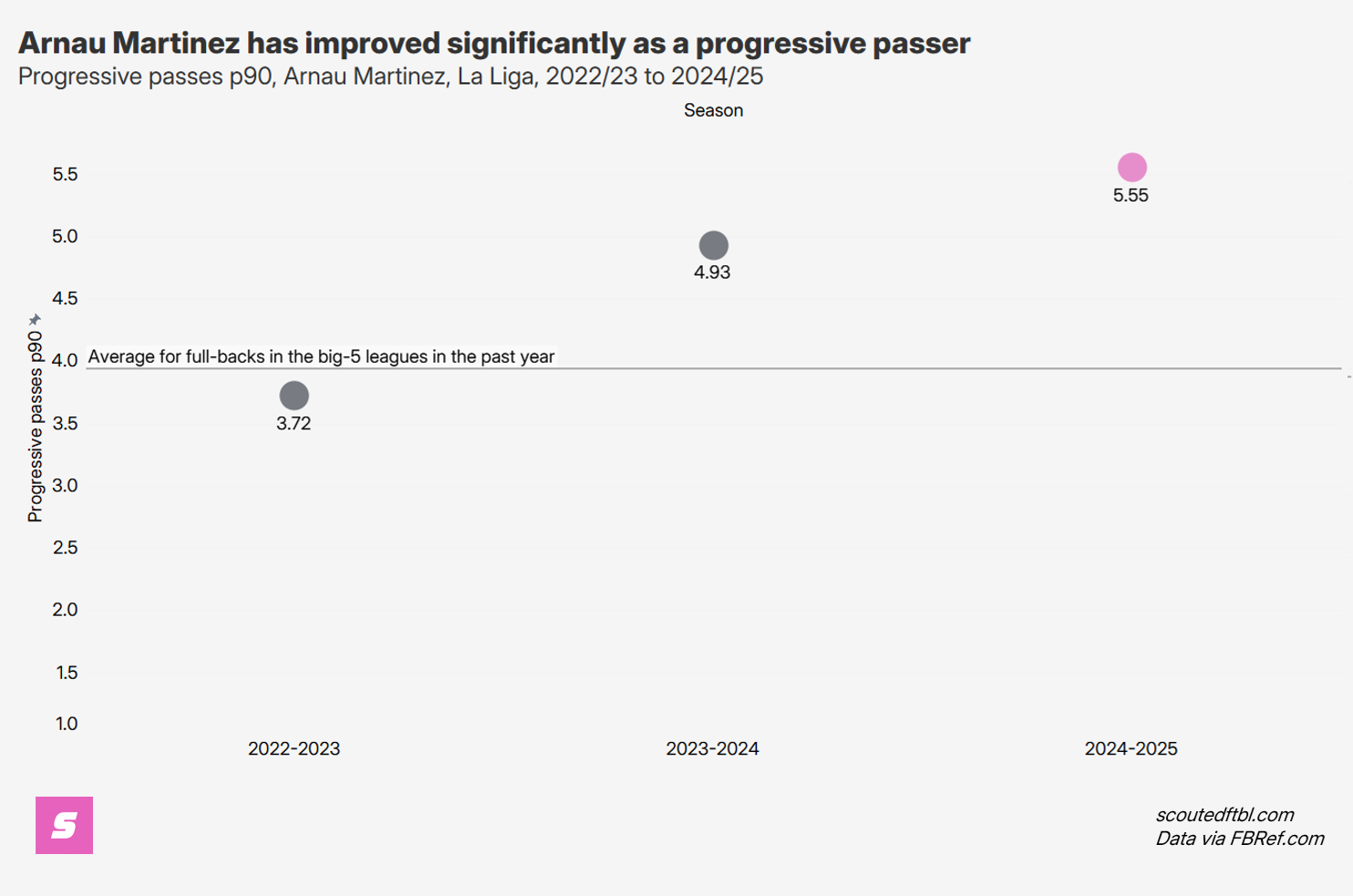 Arnau Martinez has improved significantly as a progressive passer
Progressive passes p90, Arnau Martinez, La Liga, 2022/23 to 2024/25

Season

Progressive passes p90

5.5
5.0
4.5
4.0
3.5
3.0
2.5
2.0
1.5
1.0

Average for full-backs in the big-5 leagues in the past year

3.72
4.93
5.55

2022-2023
2023-2024
2024-2025

S

scoutedftbl.com
Data via FBRef.com